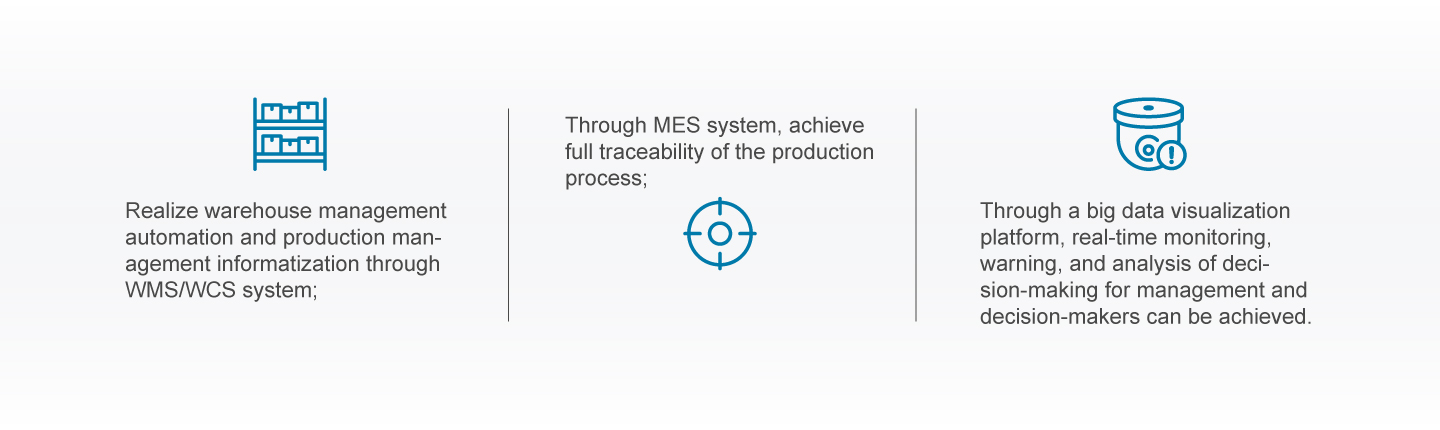 Realize warehouse management automation and production management informatization through WMS/WCS system;

Through MES system, achieve full traceability of the production process;

Through a big data visualization platform, real-time monitoring, warning, and analysis of decision-making for management and decision-makers can be achieved.